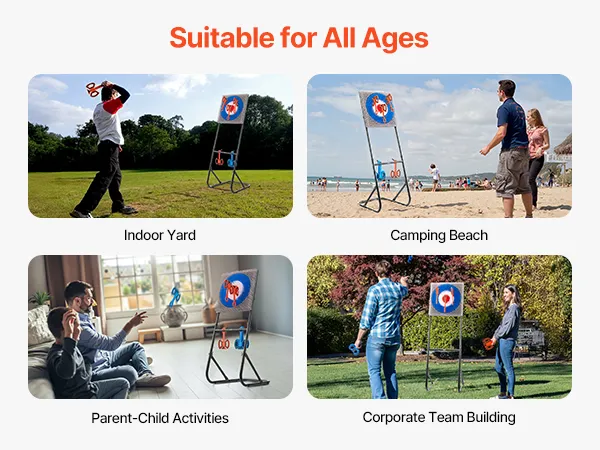 Suitable for All Ages

Indoor Yard

Camping Beach

Parent-Child Activities

Corporate Team Building